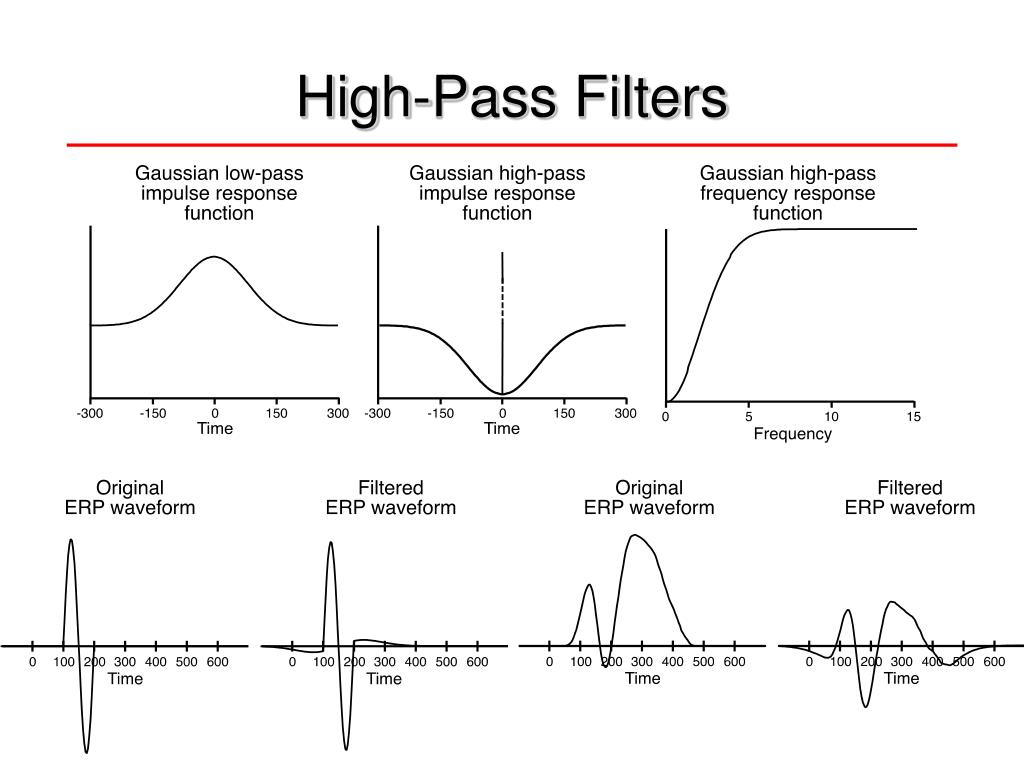 High-Pass Filters

Gaussian low-pass impulse response function

-300 -150 0 150 300
Time

Gaussian high-pass impulse response function

-300 -150 0 150 300
Time

Gaussian high-pass frequency response function

0 5 10 15
Frequency

Original ERP waveform

0 100 200 300 400 500 600
Time

Filtered ERP waveform

0 100 200 300 400 500 600
Time

Original ERP waveform

0 100 200 300 400 500 600
Time

Filtered ERP waveform

0 100 200 300 400 500 600
Time